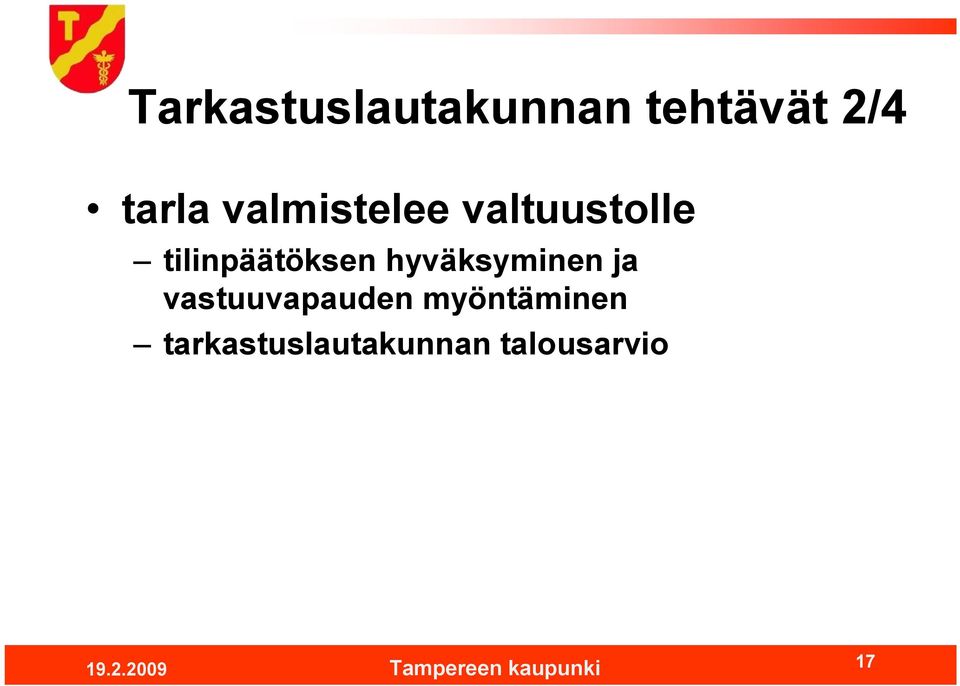 Tarkastuslautakunnan tehtävät 2/4

• tarla valmistelee valtuustolle
– tilinpäätöksen hyväksyminen ja vastuuvapauden myöntäminen
– tarkastuslautakunnan talousarvio

19.2.2009 Tampereen kaupunki 17